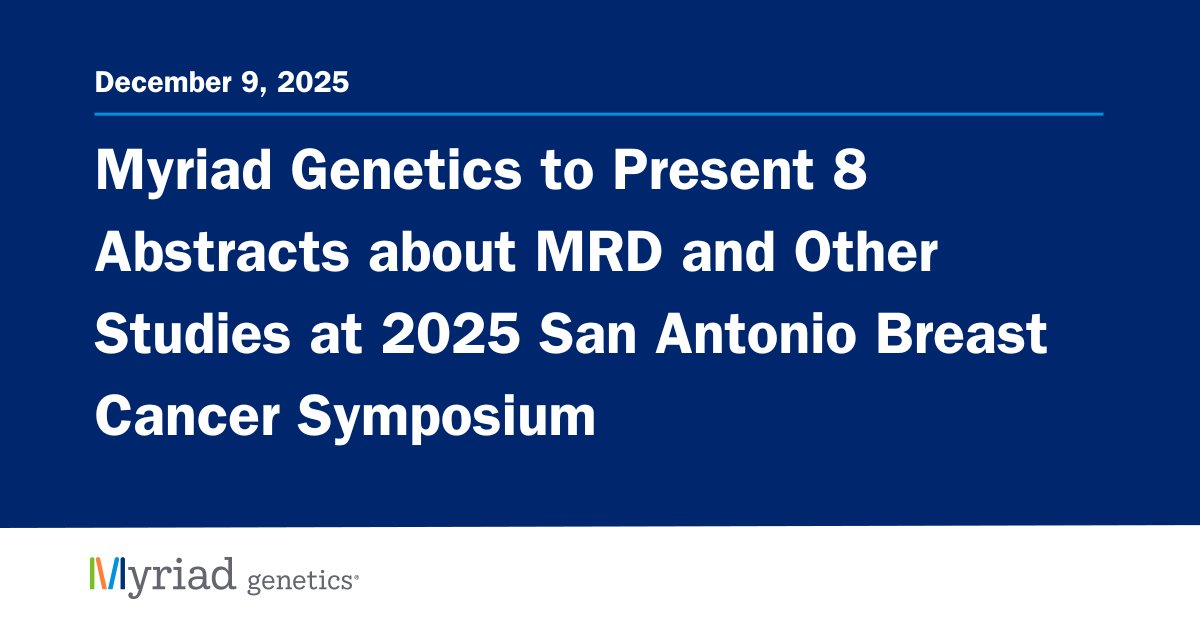 December 9, 2025

Myriad Genetics to Present 8 Abstracts about MRD and Other Studies at 2025 San Antonio Breast Cancer Symposium

Myriad genetics®